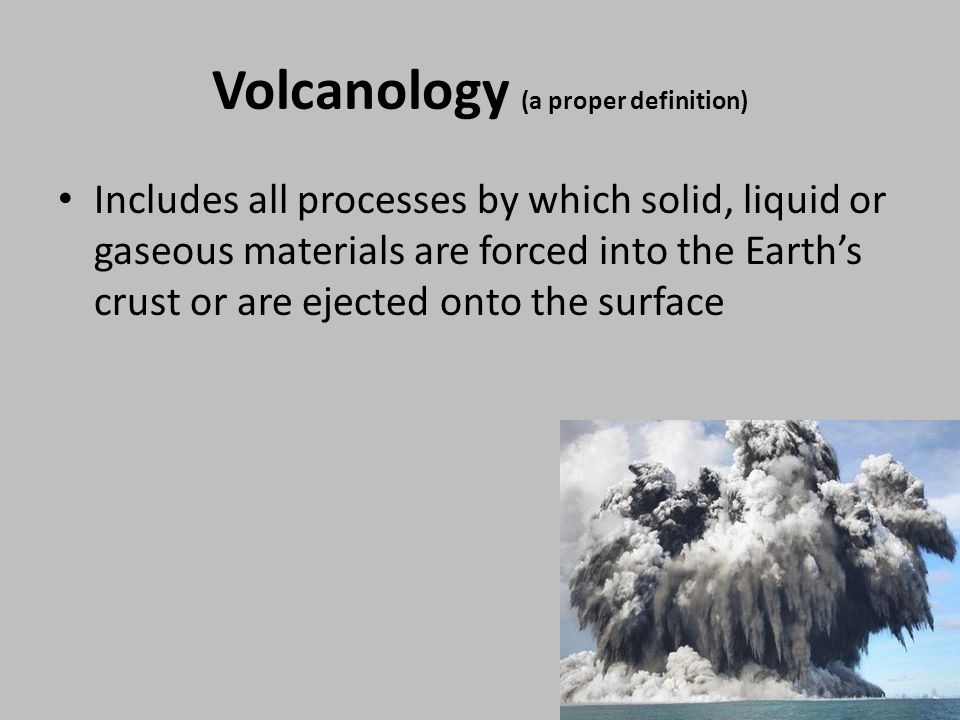 Volcanology (a proper definition)

• Includes all processes by which solid, liquid or gaseous materials are forced into the Earth's crust or are ejected onto the surface